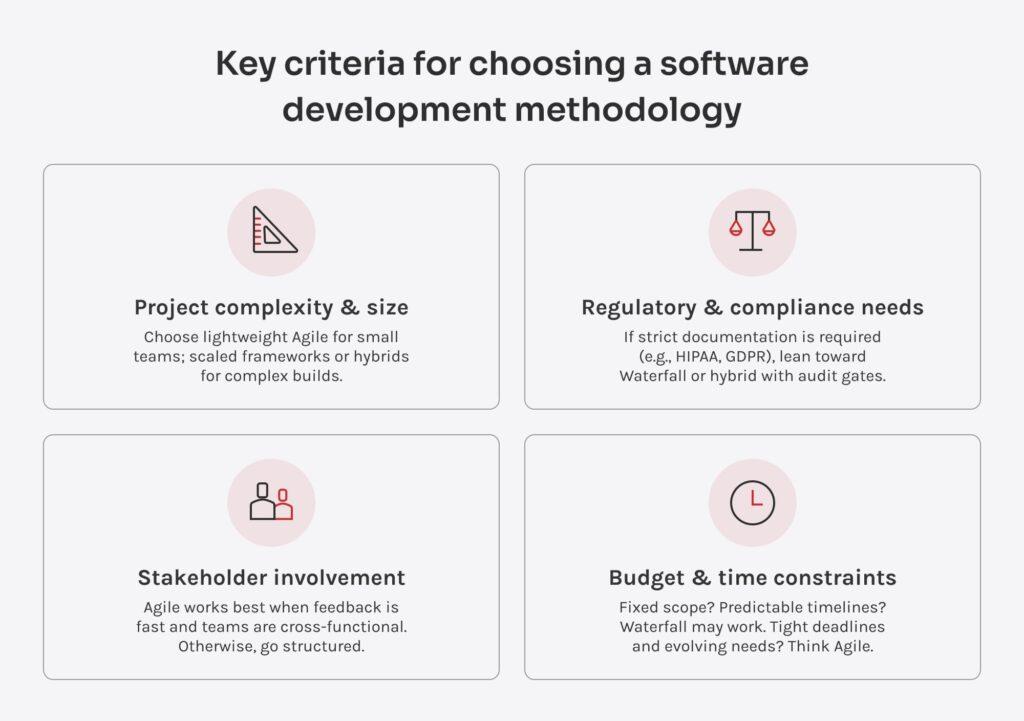 Key criteria for choosing a software development methodology

Project complexity & size

Choose lightweight Agile for small teams; scaled frameworks or hybrids for complex builds.

Regulatory & compliance needs

If strict documentation is required (e.g., HIPAA, GDPR), lean toward Waterfall or hybrid with audit gates.

Stakeholder involvement

Agile works best when feedback is fast and teams are cross-functional. Otherwise, go structured.

Budget & time constraints

Fixed scope? Predictable timelines? Waterfall may work. Tight deadlines and evolving needs? Think Agile.